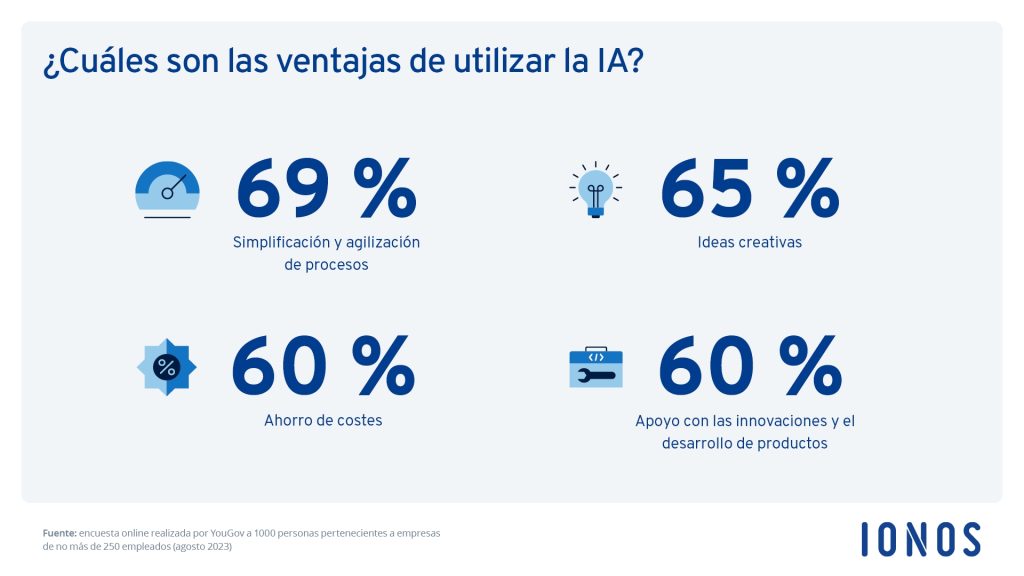 ¿Cuáles son las ventajas de utilizar la IA?

69 %
Simplificación y agilización de procesos

65 %
Ideas creativas

60 %
Ahorro de costes

60 %
Apoyo con las innovaciones y el desarrollo de productos

Fuente: encuesta online realizada por YouGov a 1000 personas pertenecientes a empresas de no más de 250 empleados (agosto 2023)

IONOS